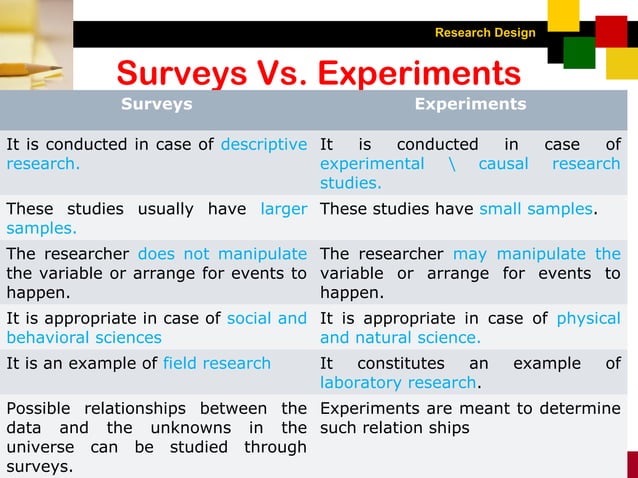 Research Design

Surveys Vs. Experiments

| Surveys | Experiments |
|---|---|
| It is conducted in case of descriptive research. | It is conducted in case of experimental \ causal research studies. |
| These studies usually have larger samples. | These studies have small samples. |
| The researcher does not manipulate the variable or arrange for events to happen. | The researcher may manipulate the variable or arrange for events to happen. |
| It is appropriate in case of social and behavioral sciences | It is appropriate in case of physical and natural science. |
| It is an example of field research | It constitutes an example of laboratory research. |
| Possible relationships between the data and the unknowns in the universe can be studied through surveys. | Experiments are meant to determine such relation ships |